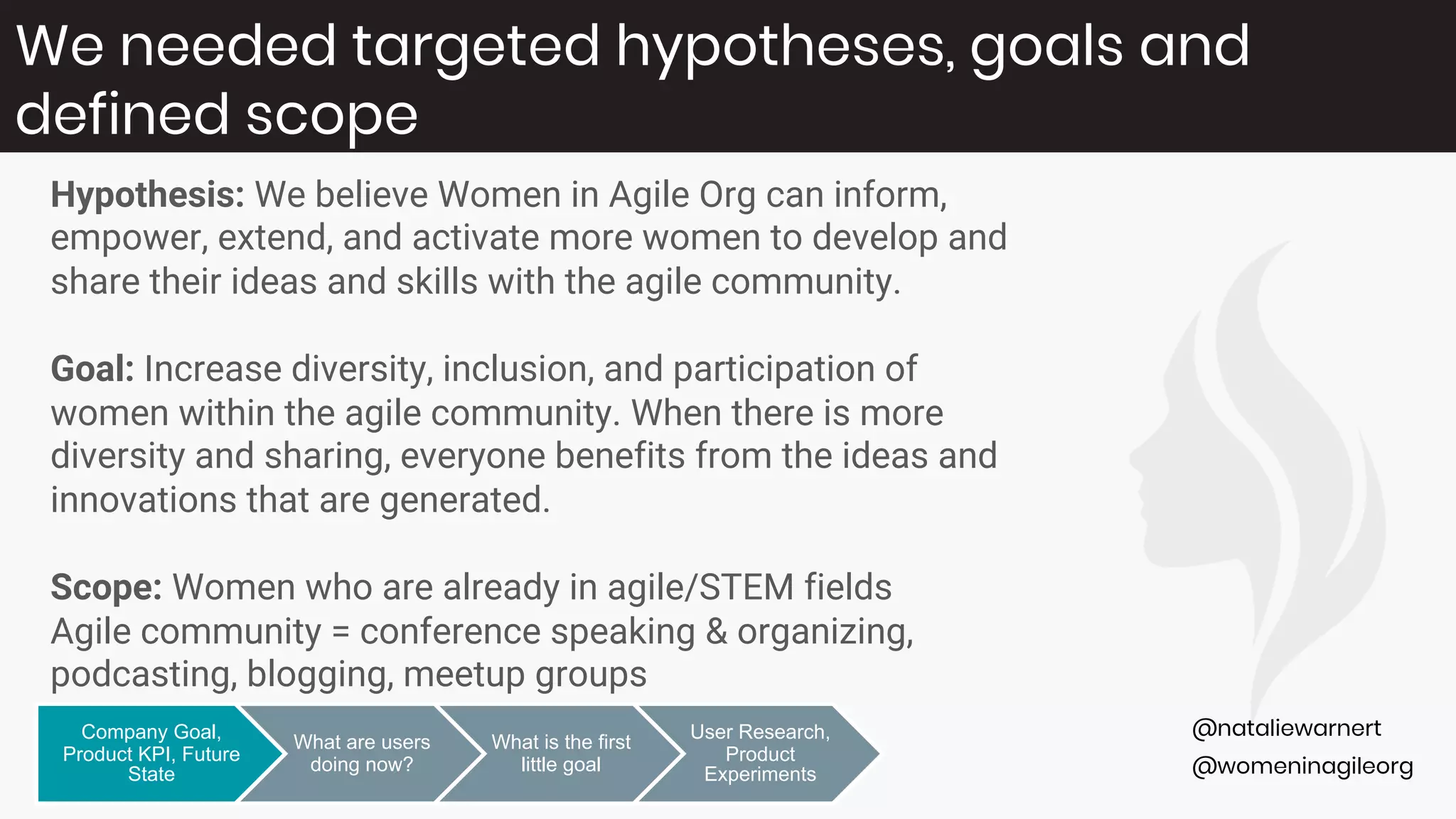 We needed targeted hypotheses, goals and defined scope

**Hypothesis:** We believe Women in Agile Org can inform, empower, extend, and activate more women to develop and share their ideas and skills with the agile community.

**Goal:** Increase diversity, inclusion, and participation of women within the agile community. When there is more diversity and sharing, everyone benefits from the ideas and innovations that are generated.

**Scope:** Women who are already in agile/STEM fields
Agile community = conference speaking & organizing, podcasting, blogging, meetup groups

Company Goal, Product KPI, Future State

What are users doing now?

What is the first little goal

User Research, Product Experiments

@nataliewarnert
@womeninagileorg